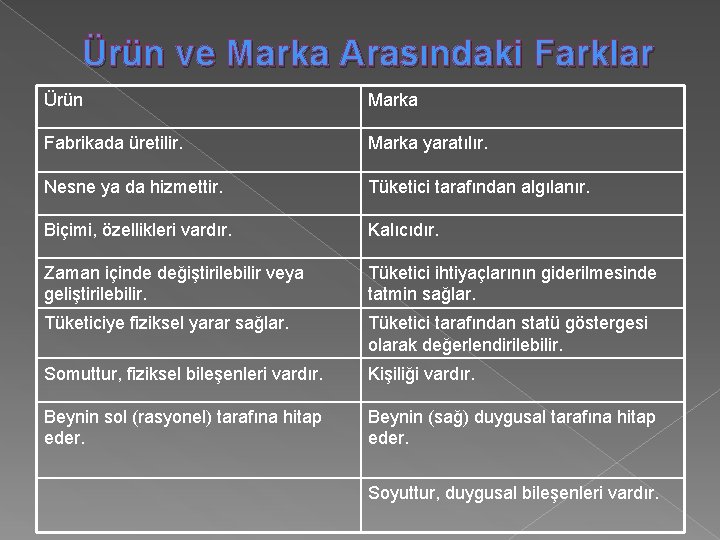 Ürün ve Marka Arasındaki Farklar

| Ürün | Marka |
|---|---|
| Fabrikada üretilir. | Marka yaratılır. |
| Nesne ya da hizmettir. | Tüketici tarafından algılanır. |
| Biçimi, özellikleri vardır. | Kalıcıdır. |
| Zaman içinde değiştirilebilir veya geliştirilebilir. | Tüketici ihtiyaçlarının giderilmesinde tatmin sağlar. |
| Tüketiciye fiziksel yarar sağlar. | Tüketici tarafından statü göstergesi olarak değerlendirilebilir. |
| Somuttur, fiziksel bileşenleri vardır. | Kişiliği vardır. |
| Beynin sol (rasyonel) tarafına hitap eder. | Beynin (sağ) duygusal tarafına hitap eder. |
| | Soyuttur, duygusal bileşenleri vardır. |